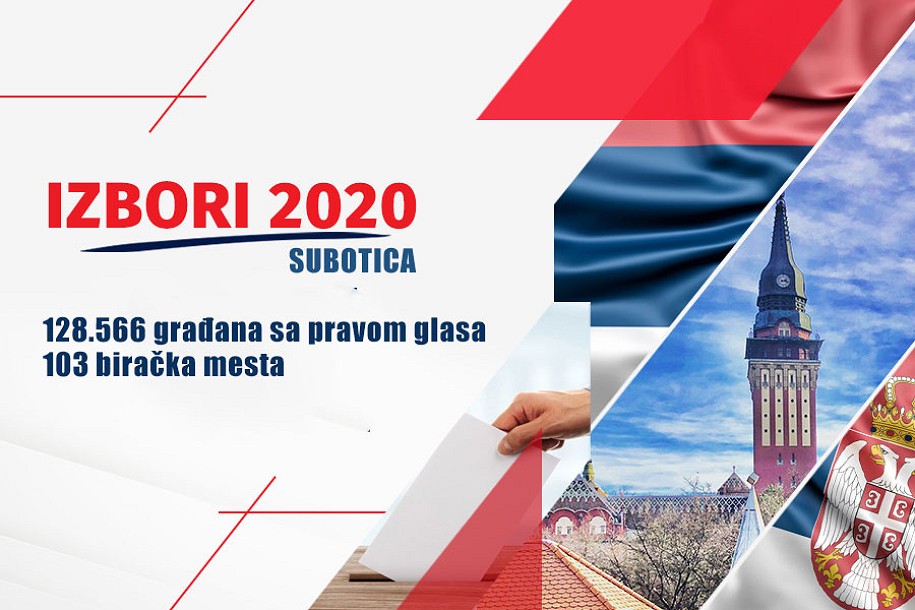 IZBORI 2020
SUBOTICA

128.566 građana sa pravom glasa
103 biračka mesta